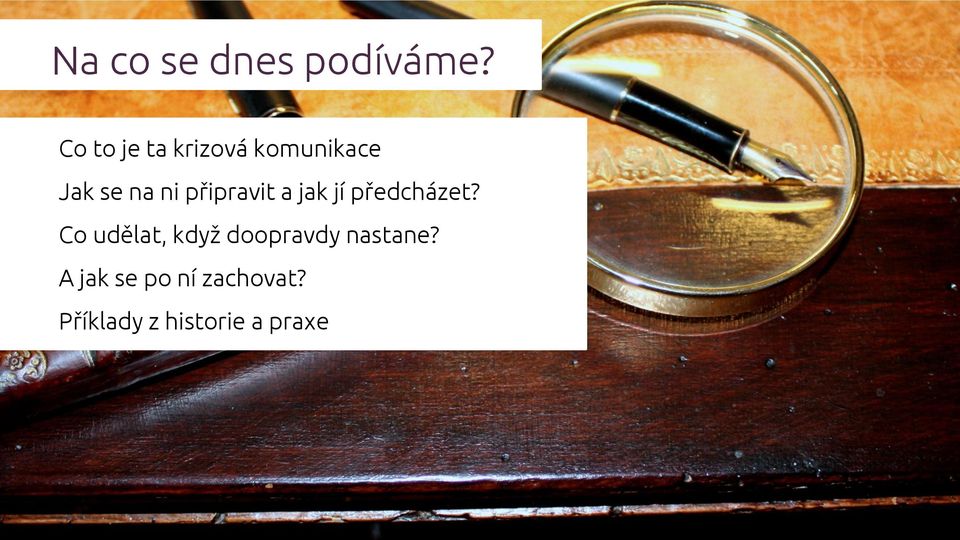 Na co se dnes podíváme?

Co to je ta krizová komunikace

Jak se na ni připravit a jak jí předcházet?

Co udělat, když doopravdy nastane?

A jak se po ní zachovat?

Příklady z historie a praxe